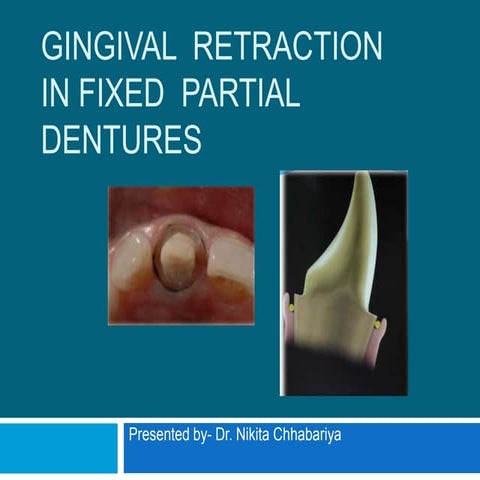 GINGIVAL RETRACTION IN FIXED PARTIAL DENTURES

Presented by- Dr. Nikita Chhabariya